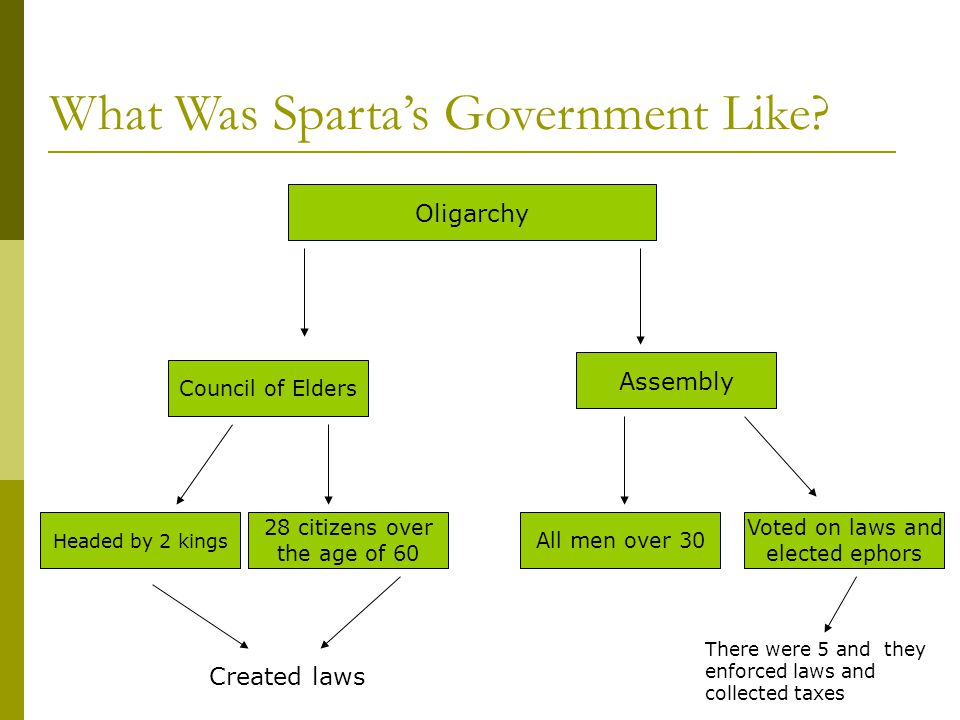 What Was Sparta's Government Like?

Oligarchy

Council of Elders

Assembly

Headed by 2 kings

28 citizens over the age of 60

All men over 30

Voted on laws and elected ephors

Created laws

There were 5 and they enforced laws and collected taxes